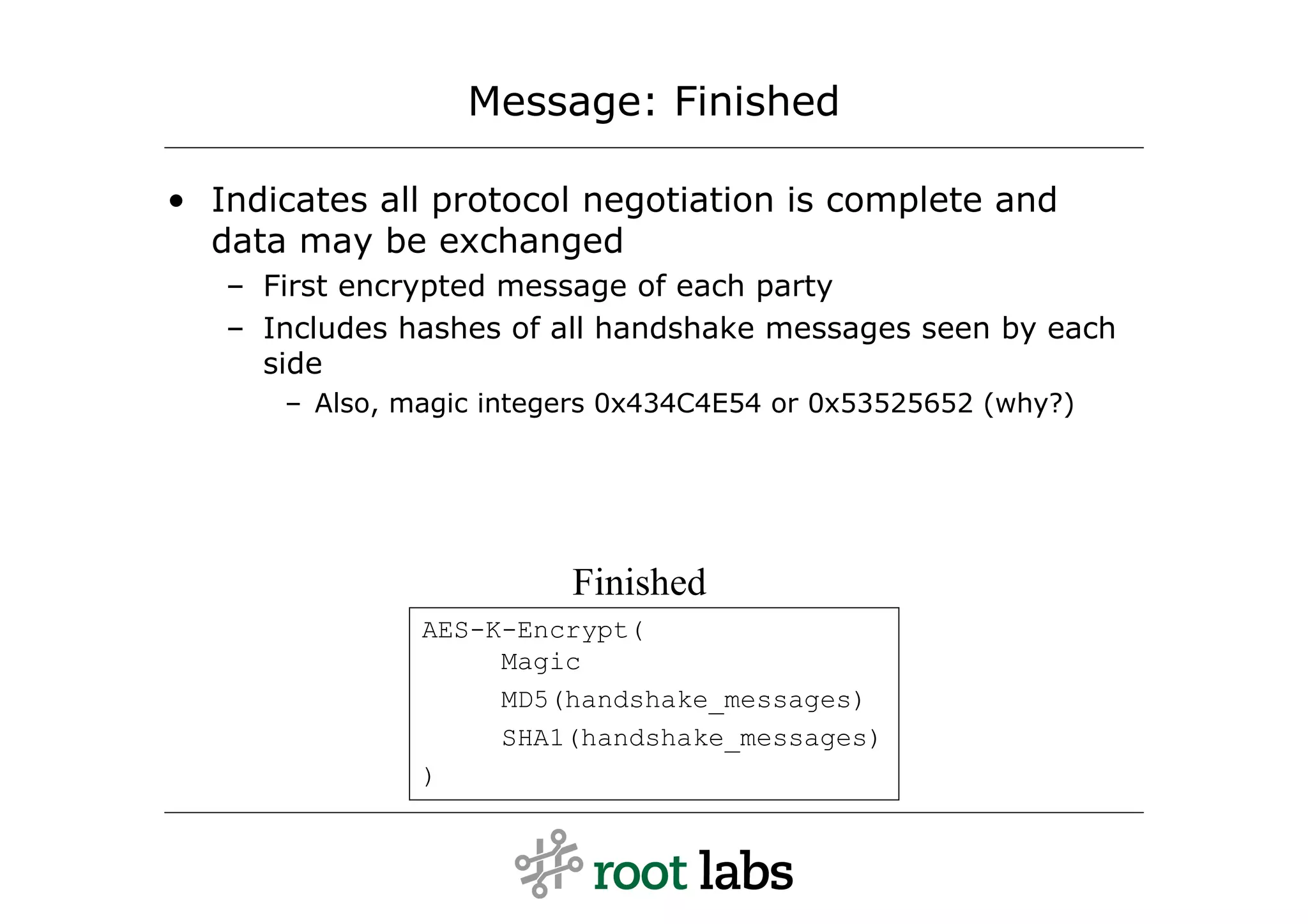 Message: Finished

• Indicates all protocol negotiation is complete and data may be exchanged
  – First encrypted message of each party
  – Includes hashes of all handshake messages seen by each side
    – Also, magic integers 0x434C4E54 or 0x53525652 (why?)

Finished

AES-K-Encrypt(
Magic
MD5(handshake_messages)
SHA1(handshake_messages)
)

root labs